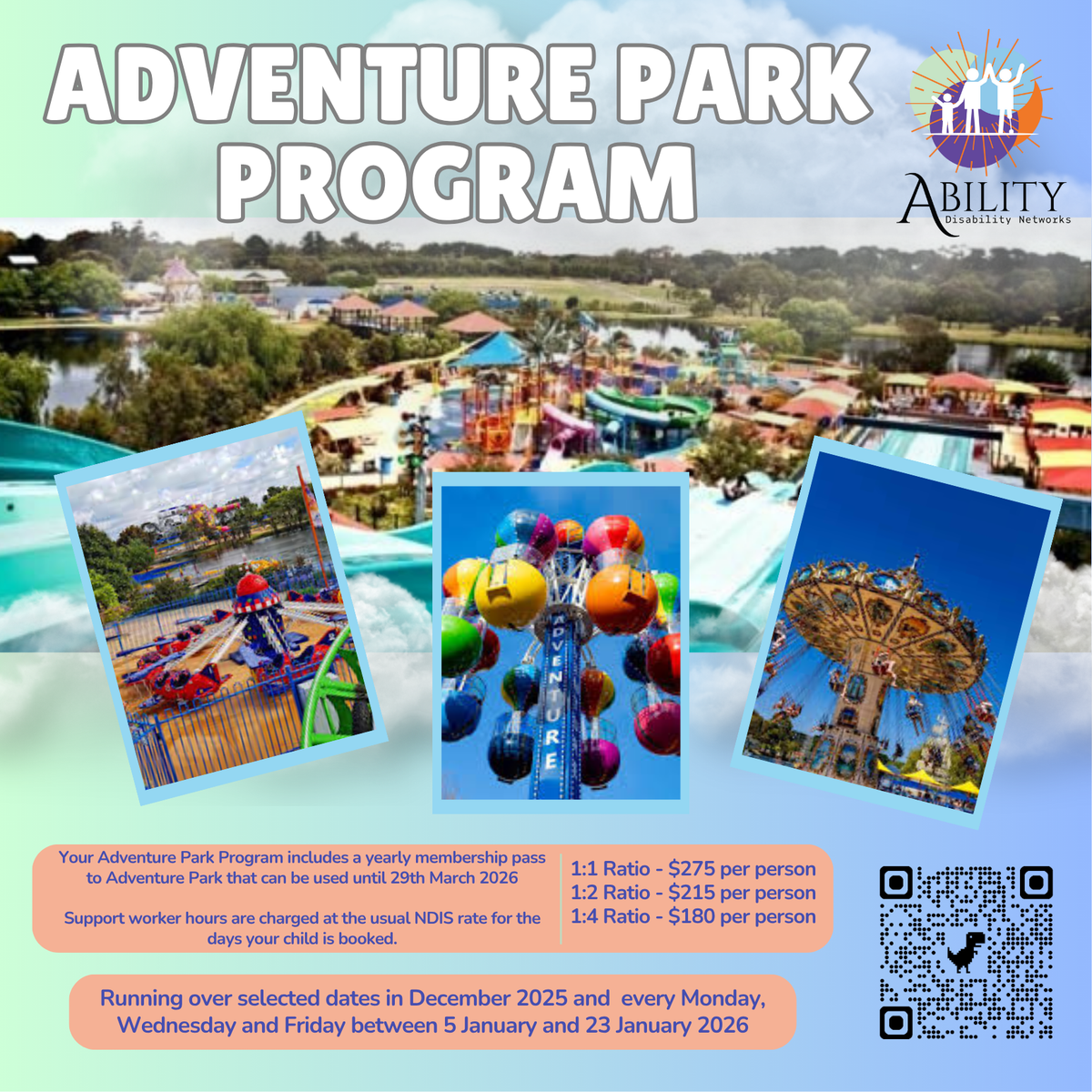 ADVENTURE PARK PROGRAM

ABILITY
Disability Networks

ADVENTURE

Your Adventure Park Program includes a yearly membership pass to Adventure Park that can be used until 29th March 2026

Support worker hours are charged at the usual NDIS rate for the days your child is booked.

1:1 Ratio - $275 per person
1:2 Ratio - $215 per person
1:4 Ratio - $180 per person

Running over selected dates in December 2025 and every Monday, Wednesday and Friday between 5 January and 23 January 2026